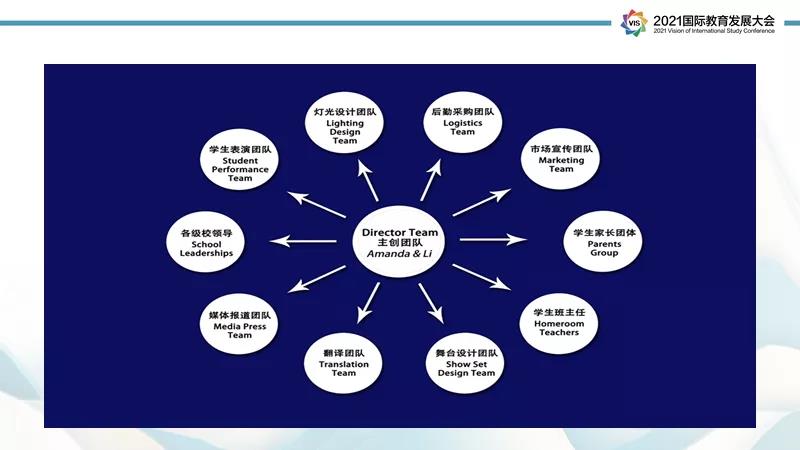 VIS 2021国际教育发展大会
2021 Vision of International Study Conference

Director Team
主创团队
Amanda & Li

灯光设计团队
Lighting Design Team

后勤采购团队
Logistics Team

市场宣传团队
Marketing Team

学生家长团体
Parents Group

学生班主任
Homeroom Teachers

舞台设计团队
Show Set Design Team

翻译团队
Translation Team

媒体报道团队
Media Press Team

各级校领导
School Leaderships

学生表演团队
Student Performance Team